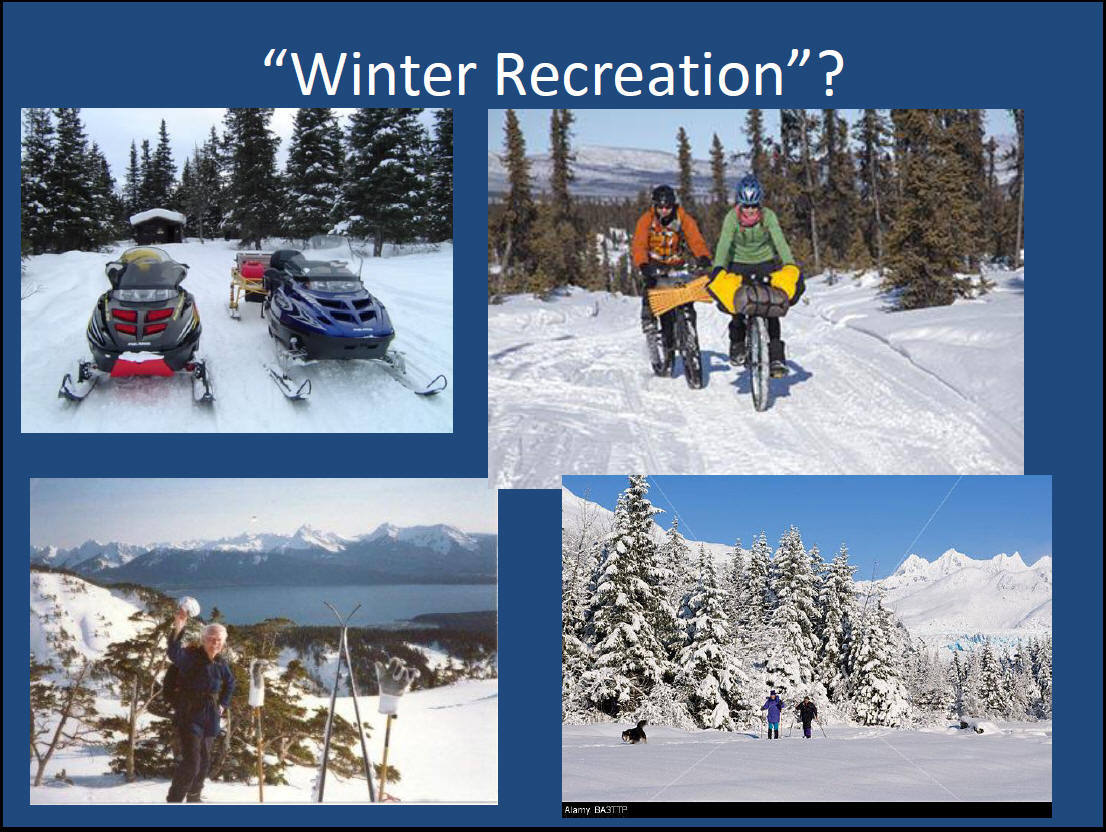 “Winter Recreation”?

Alamy BA3TTP